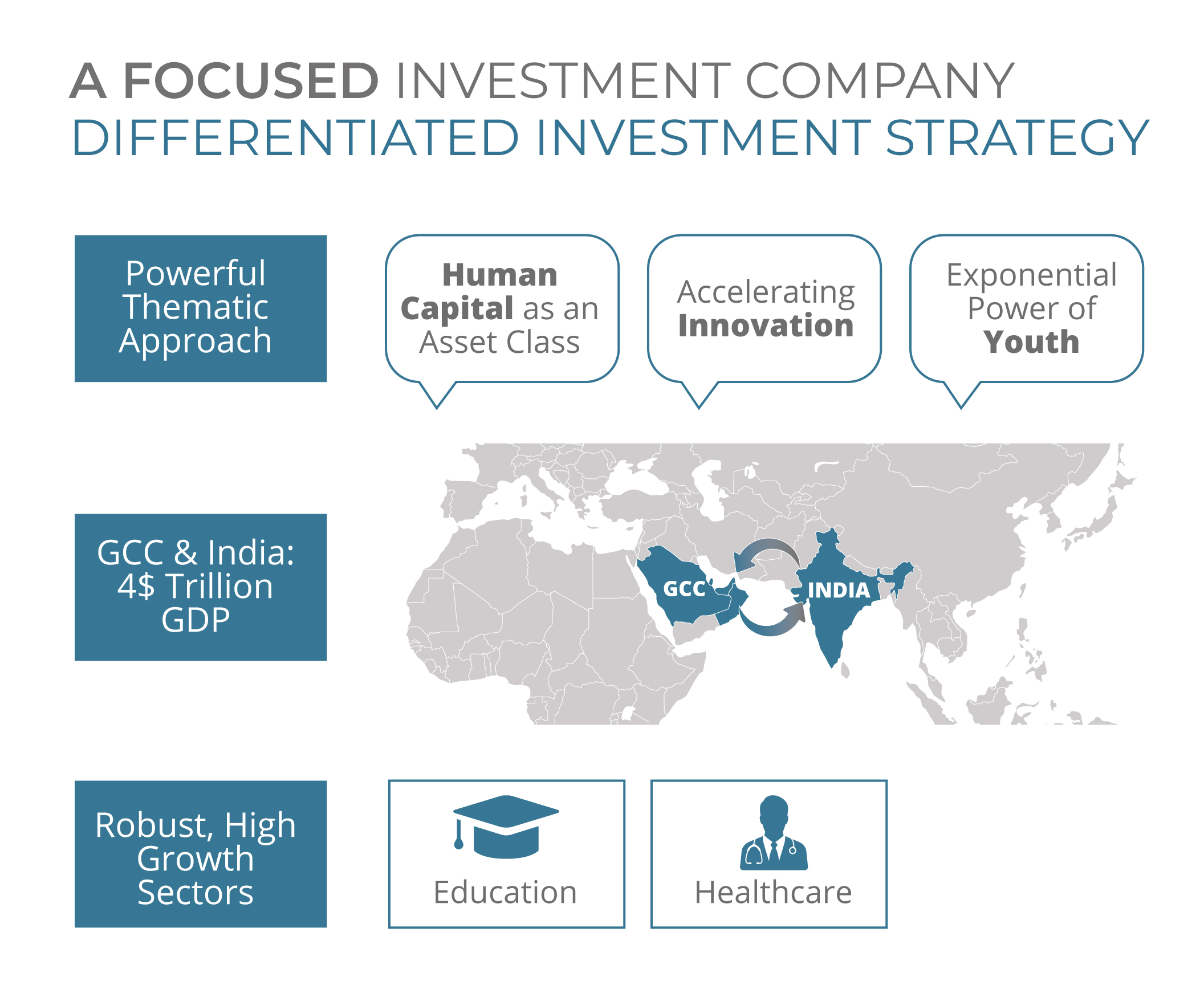 A FOCUSED INVESTMENT COMPANY
DIFFERENTIATED INVESTMENT STRATEGY

Powerful Thematic Approach

Human Capital as an Asset Class

Accelerating Innovation

Exponential Power of Youth

GCC & India: 4$ Trillion GDP

GCC

INDIA

Robust, High Growth Sectors

Education

Healthcare